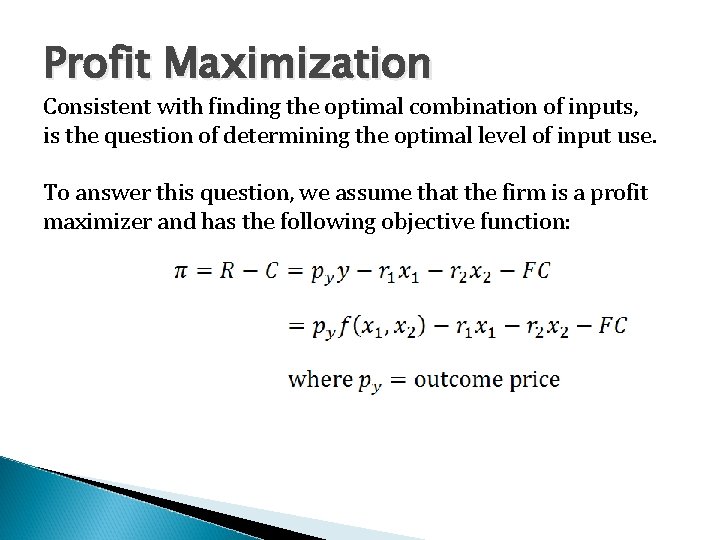 Profit Maximization

Consistent with finding the optimal combination of inputs, is the question of determining the optimal level of input use.

To answer this question, we assume that the firm is a profit maximizer and has the following objective function:

$\pi = R - C = p_y y - r_1 x_1 - r_2 x_2 - FC$

$= p_y f(x_1, x_2) - r_1 x_1 - r_2 x_2 - FC$

where $p_y$ = outcome price